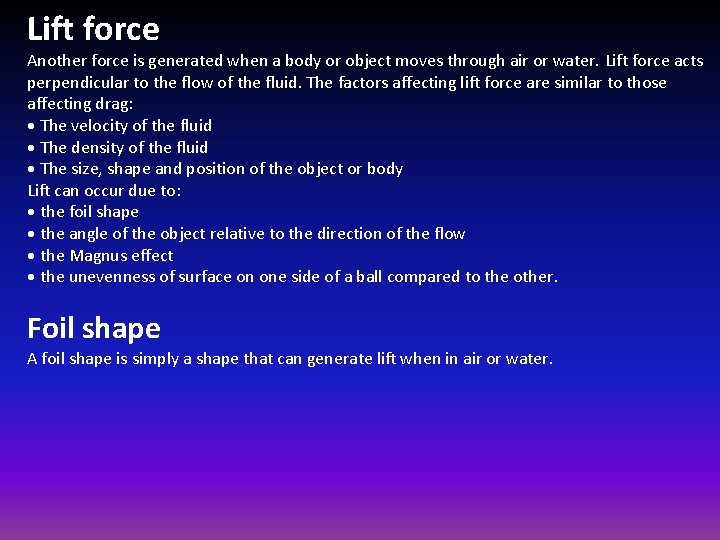 Lift force

Another force is generated when a body or object moves through air or water. Lift force acts perpendicular to the flow of the fluid. The factors affecting lift force are similar to those affecting drag:
• The velocity of the fluid
• The density of the fluid
• The size, shape and position of the object or body
Lift can occur due to:
• the foil shape
• the angle of the object relative to the direction of the flow
• the Magnus effect
• the unevenness of surface on one side of a ball compared to the other.

Foil shape

A foil shape is simply a shape that can generate lift when in air or water.